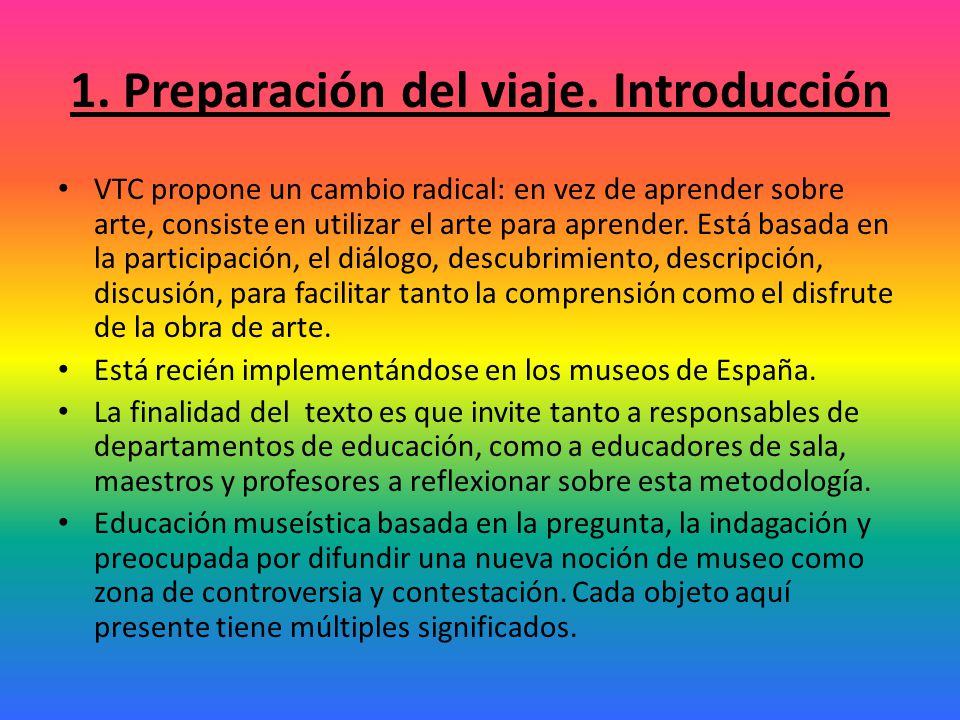 1. Preparación del viaje. Introducción

• VTC propone un cambio radical: en vez de aprender sobre arte, consiste en utilizar el arte para aprender. Está basada en la participación, el diálogo, descubrimiento, descripción, discusión, para facilitar tanto la comprensión como el disfrute de la obra de arte.
• Está recién implementándose en los museos de España.
• La finalidad del texto es que invite tanto a responsables de departamentos de educación, como a educadores de sala, maestros y profesores a reflexionar sobre esta metodología.
• Educación museística basada en la pregunta, la indagación y preocupada por difundir una nueva noción de museo como zona de controversia y contestación. Cada objeto aquí presente tiene múltiples significados.